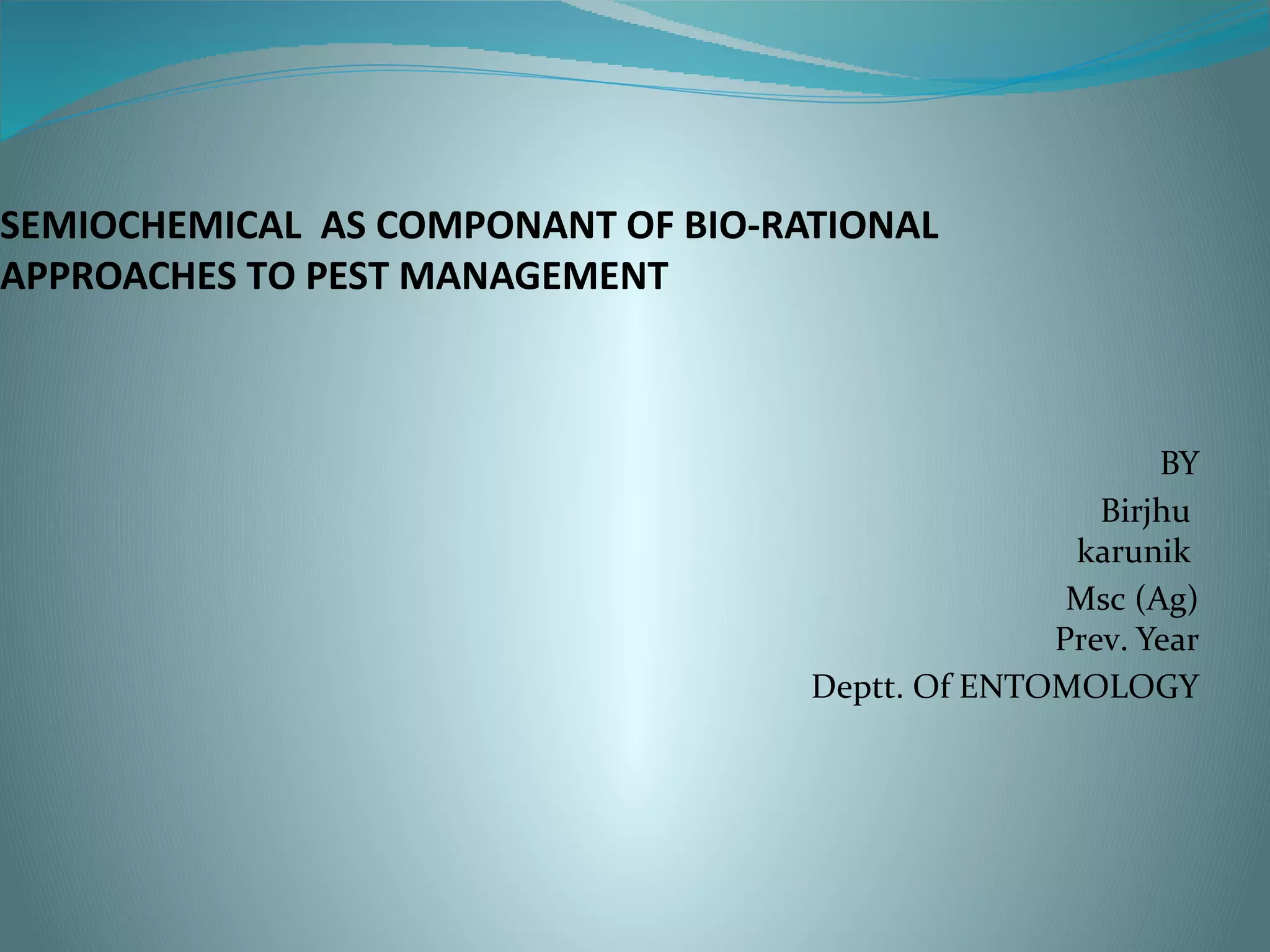 SEMIOCHEMICAL AS COMPONANT OF BIO-RATIONAL APPROACHES TO PEST MANAGEMENT

BY
Birjhu karunik
Msc (Ag) Prev. Year
Deptt. Of ENTOMOLOGY